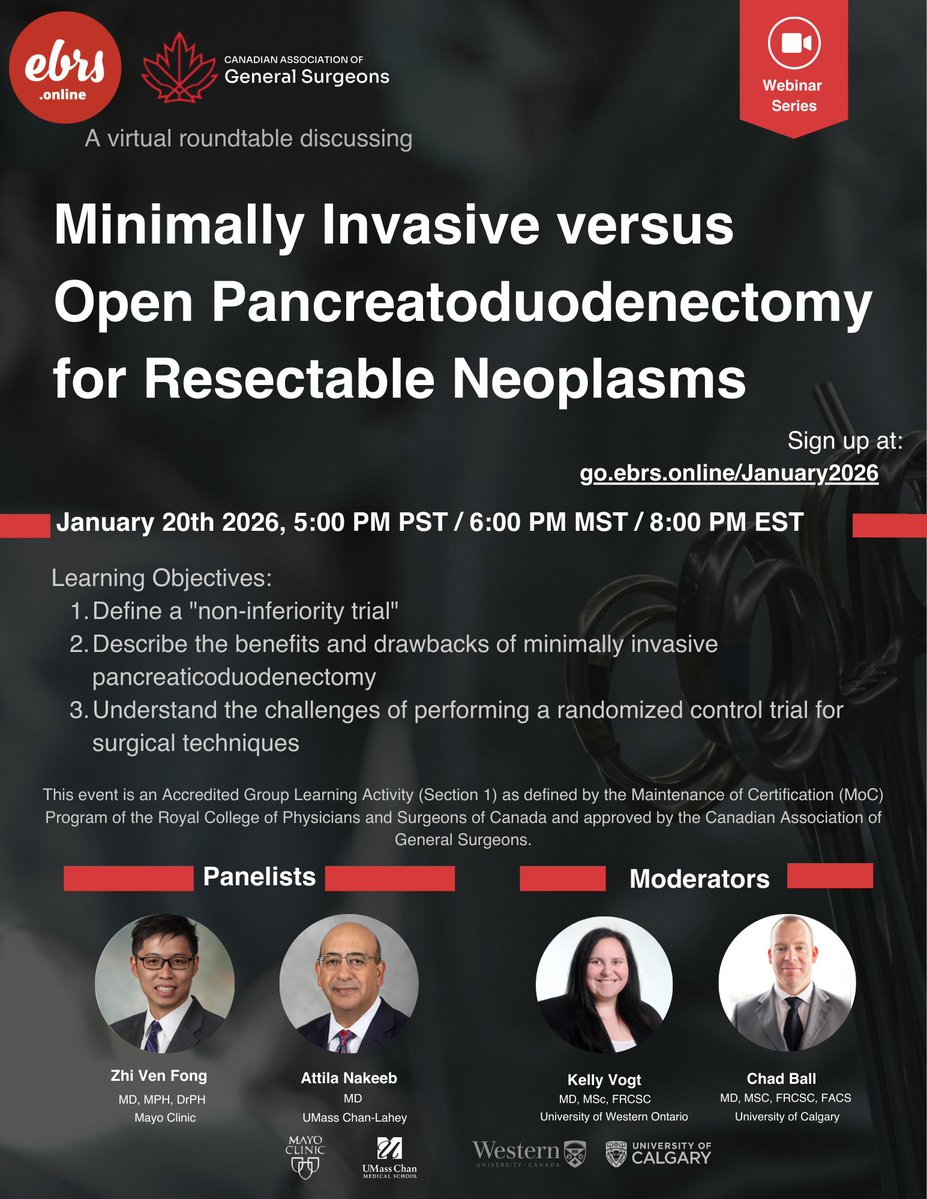 ebrs .online

CANADIAN ASSOCIATION OF General Surgeons

Webinar Series

A virtual roundtable discussing

Minimally Invasive versus Open Pancreatoduodenectomy for Resectable Neoplasms

Sign up at: go.ebrs.online/January2026

January 20th 2026, 5:00 PM PST / 6:00 PM MST / 8:00 PM EST

Learning Objectives:
1. Define a "non-inferiority trial"
2. Describe the benefits and drawbacks of minimally invasive pancreaticoduodenectomy
3. Understand the challenges of performing a randomized control trial for surgical techniques

This event is an Accredited Group Learning Activity (Section 1) as defined by the Maintenance of Certification (MoC) Program of the Royal College of Physicians and Surgeons of Canada and approved by the Canadian Association of General Surgeons.

Panelists

Zhi Ven Fong
MD, MPH, DrPH
Mayo Clinic

Attila Nakeeb
MD
UMass Chan-Lahey

MAYO CLINIC

UMass Chan MEDICAL SCHOOL

Moderators

Kelly Vogt
MD, MSc, FRCSC
University of Western Ontario

Chad Ball
MD, MSC, FRCSC, FACS
University of Calgary

Western UNIVERSITY · CANADA

UNIVERSITY OF CALGARY